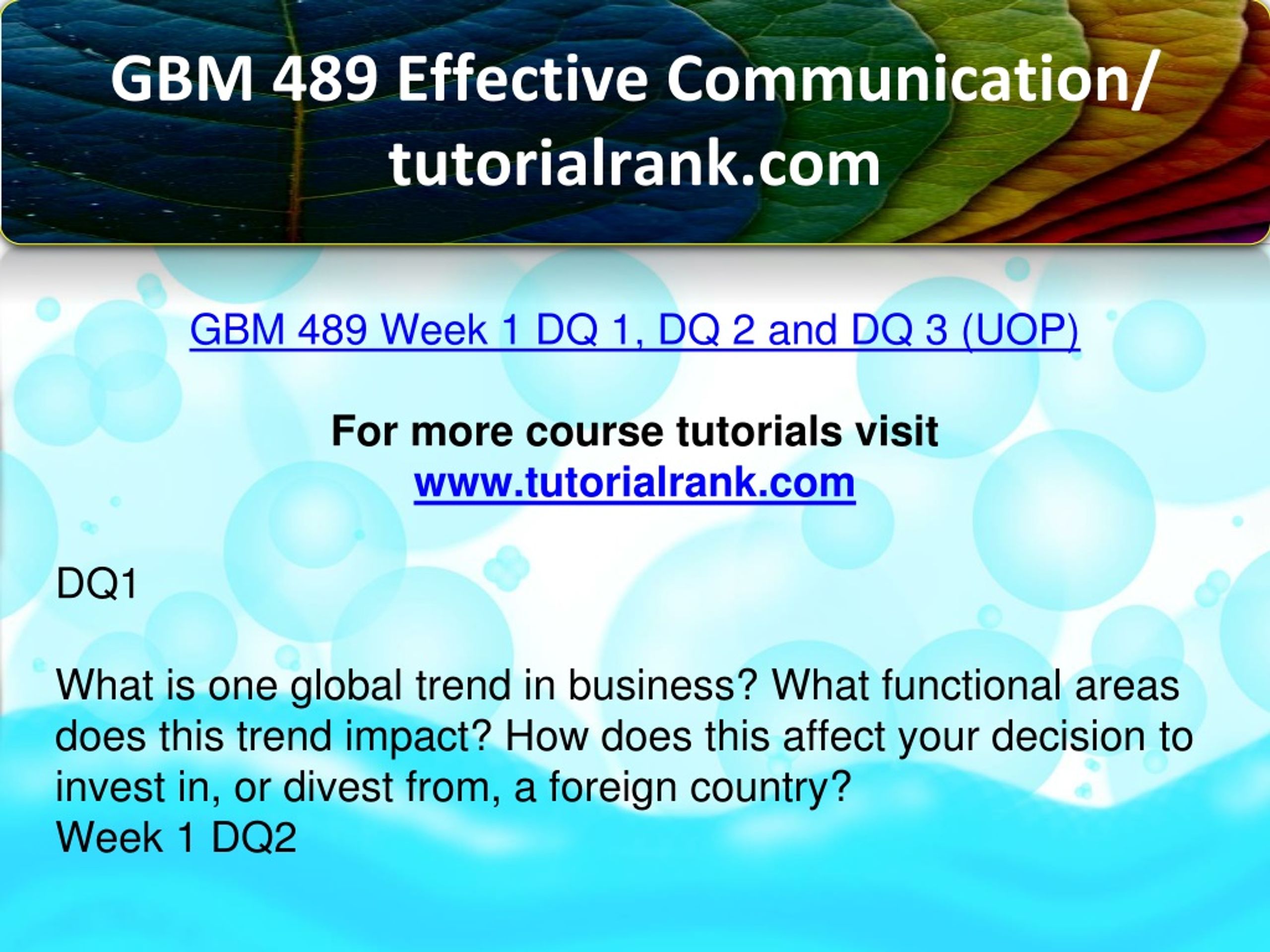 GBM 489 Effective Communication/ tutorialrank.com

GBM 489 Week 1 DQ 1, DQ 2 and DQ 3 (UOP)

For more course tutorials visit
www.tutorialrank.com

DQ1

What is one global trend in business? What functional areas does this trend impact? How does this affect your decision to invest in, or divest from, a foreign country?
Week 1 DQ2